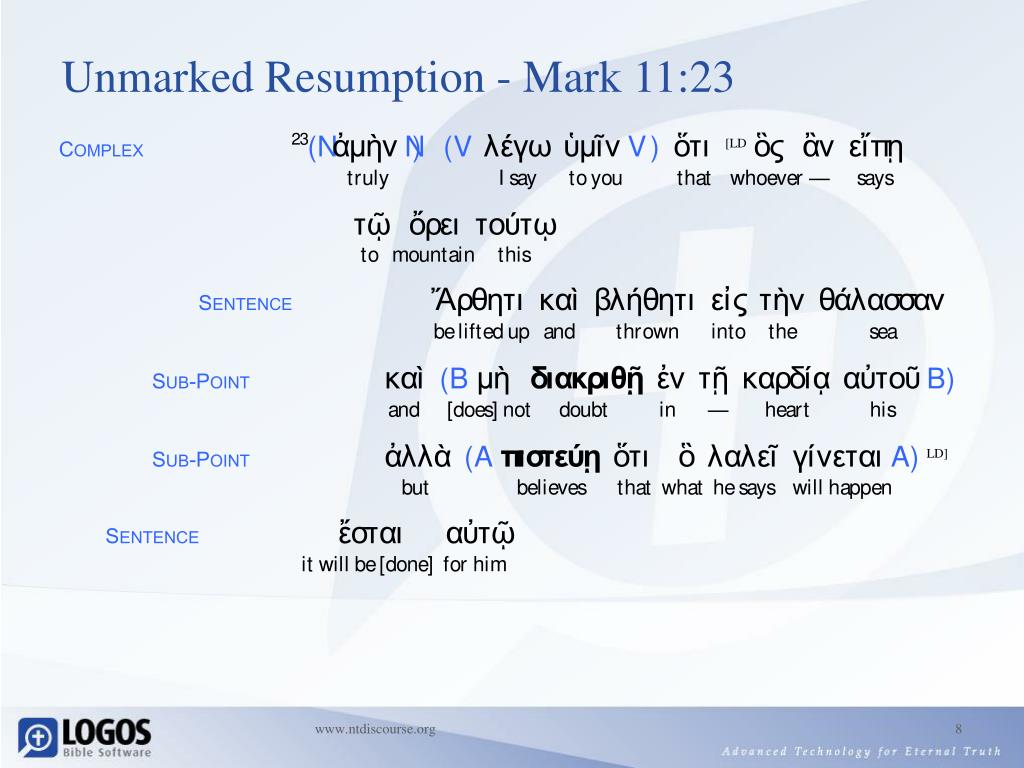 Unmarked Resumption - Mark 11:23

COMPLEX $^{23}$(N ἀμὴν N) (V λέγω ὑμῖν V) ὅτι [LD ὃς ἂν εἴπῃ
truly I say to you that whoever — says

τῷ ὄρει τούτῳ
to mountain this

SENTENCE Ἄρθητι καὶ βλήθητι εἰς τὴν θάλασσαν
be lifted up and thrown into the sea

SUB-POINT καὶ (B μὴ διακριθῇ ἐν τῇ καρδίᾳ αὐτοῦ B)
and [does] not doubt in — heart his

SUB-POINT ἀλλὰ (A πιστεύῃ ὅτι ὃ λαλεῖ γίνεται A) LD]
but believes that what he says will happen

SENTENCE ἔσται αὐτῷ
it will be [done] for him

LOGOS Bible Software

www.ntdiscourse.org

8

Advanced Technology for Eternal Truth